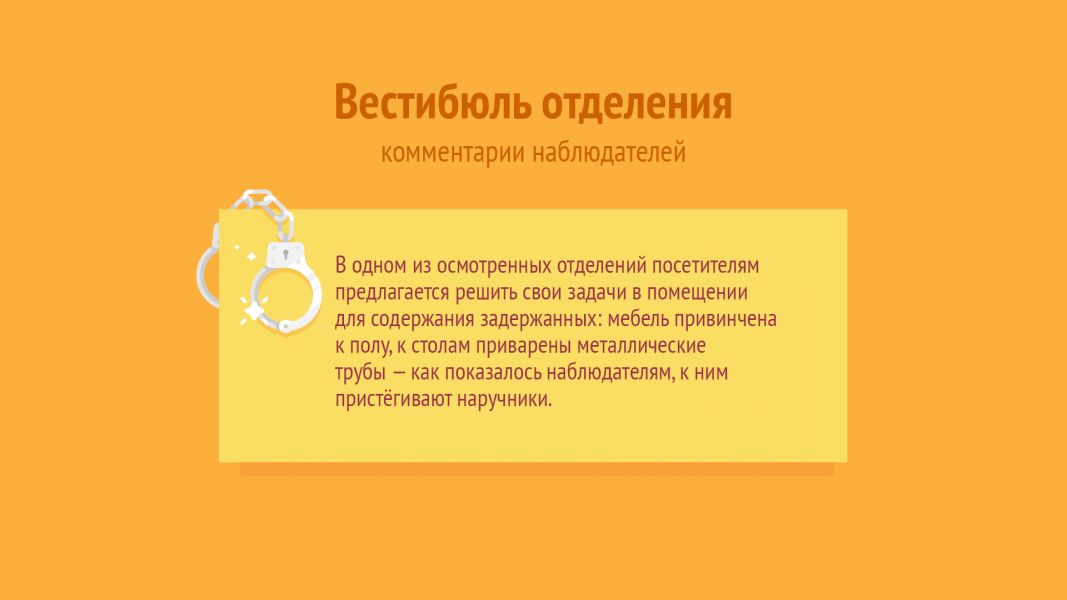 Вестибюль отделения

комментарии наблюдателей

В одном из осмотренных отделений посетителям предлагается решить свои задачи в помещении для содержания задержанных: мебель привинчена к полу, к столам приварены металлические трубы — как показалось наблюдателям, к ним пристёгивают наручники.